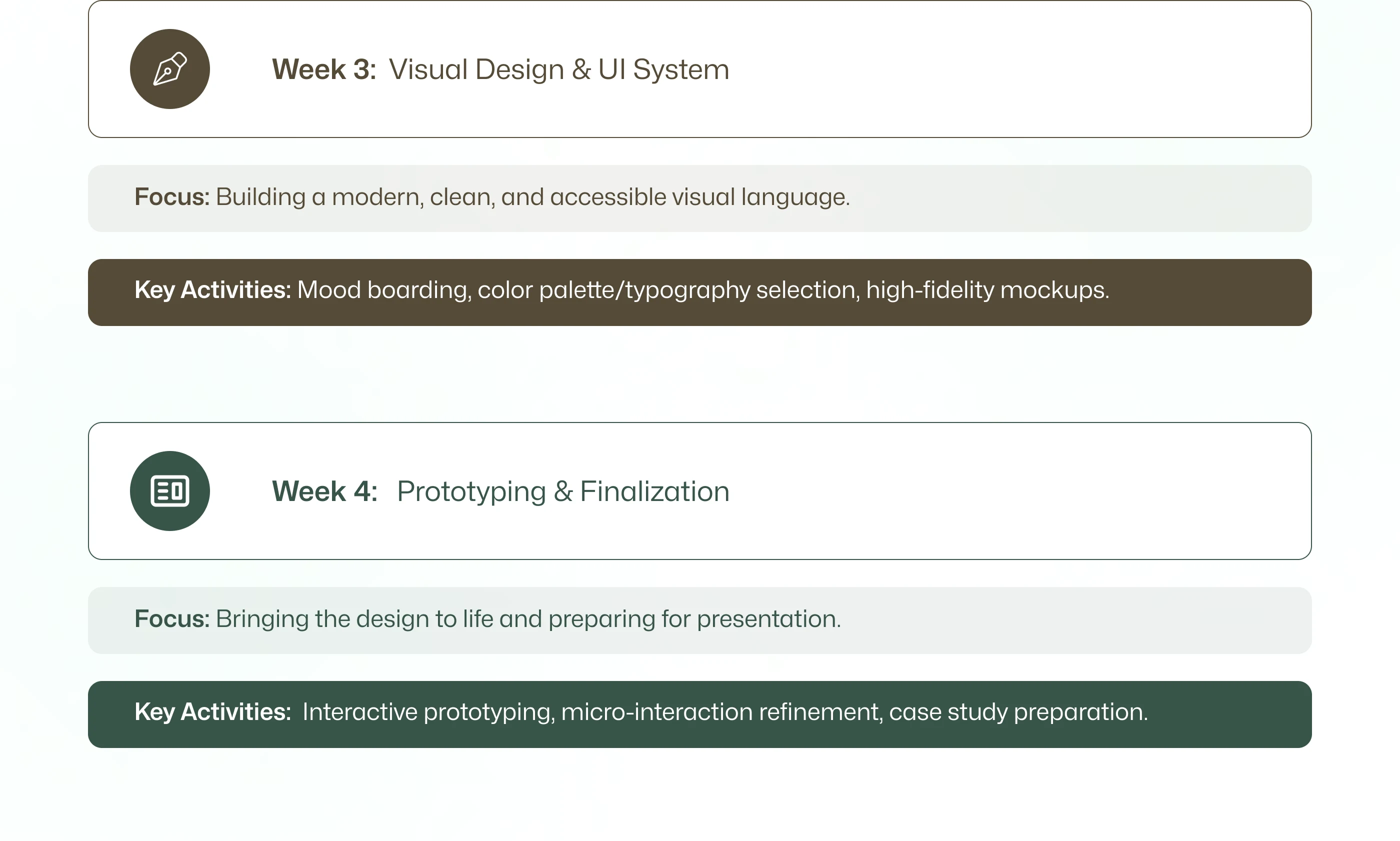 Week 3: Visual Design & UI System

Focus: Building a modern, clean, and accessible visual language.

Key Activities: Mood boarding, color palette/typography selection, high-fidelity mockups.

Week 4: Prototyping & Finalization

Focus: Bringing the design to life and preparing for presentation.

Key Activities: Interactive prototyping, micro-interaction refinement, case study preparation.